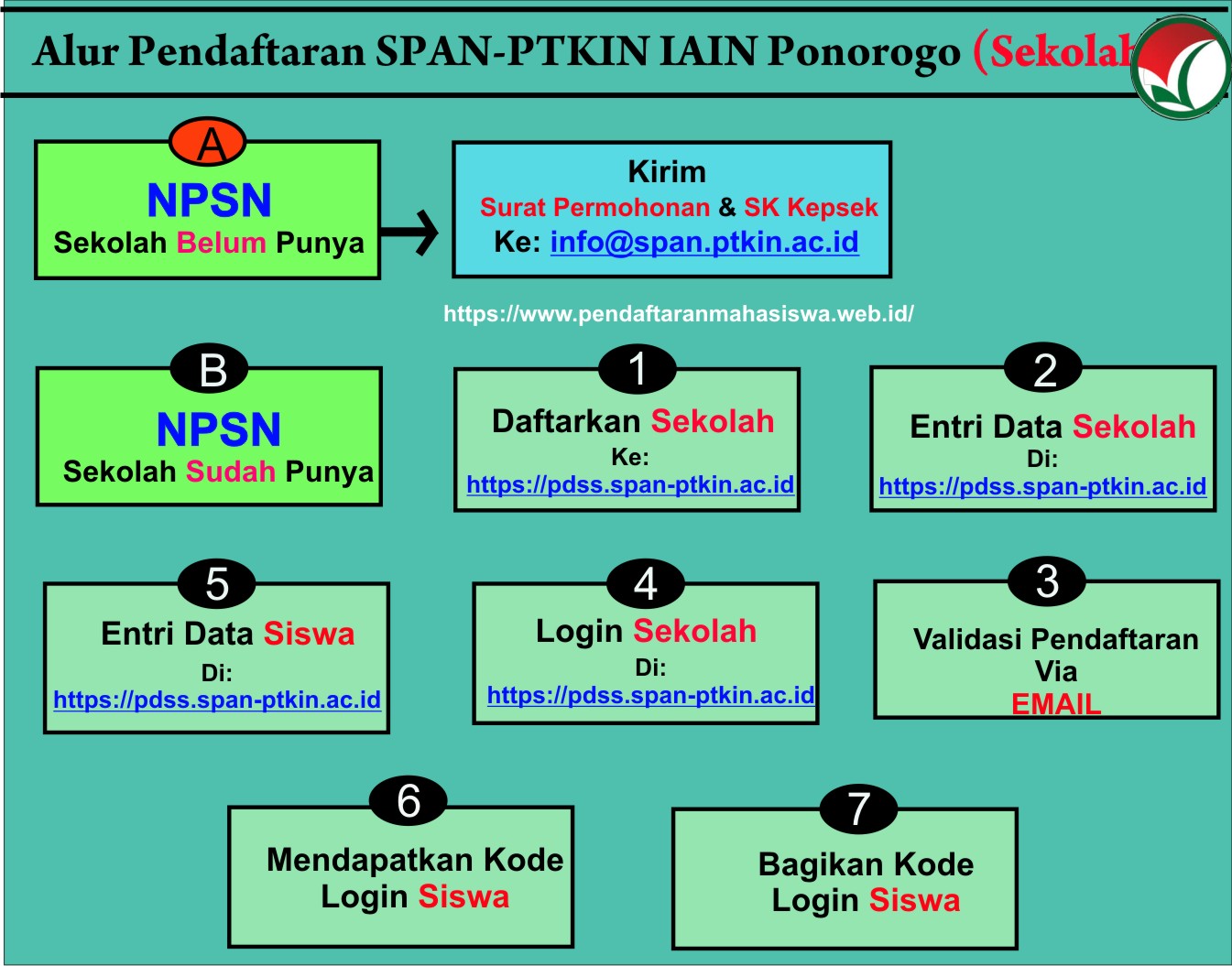 Alur Pendaftaran SPAN-PTKIN IAIN Ponorogo (Sekolah

A
NPSN
Sekolah Belum Punya

Kirim
Surat Permohonan & SK Kepsek
Ke: info@span.ptkin.ac.id

https://www.pendaftaranmahasiswa.web.id/

B
NPSN
Sekolah Sudah Punya

1
Daftarkan Sekolah
Ke:
https://pdss.span-ptkin.ac.id

2
Entri Data Sekolah
Di:
https://pdss.span-ptkin.ac.id

5
Entri Data Siswa
Di:
https://pdss.span-ptkin.ac.id

4
Login Sekolah
Di:
https://pdss.span-ptkin.ac.id

3
Validasi Pendaftaran
Via
EMAIL

6
Mendapatkan Kode
Login Siswa

7
Bagikan Kode
Login Siswa